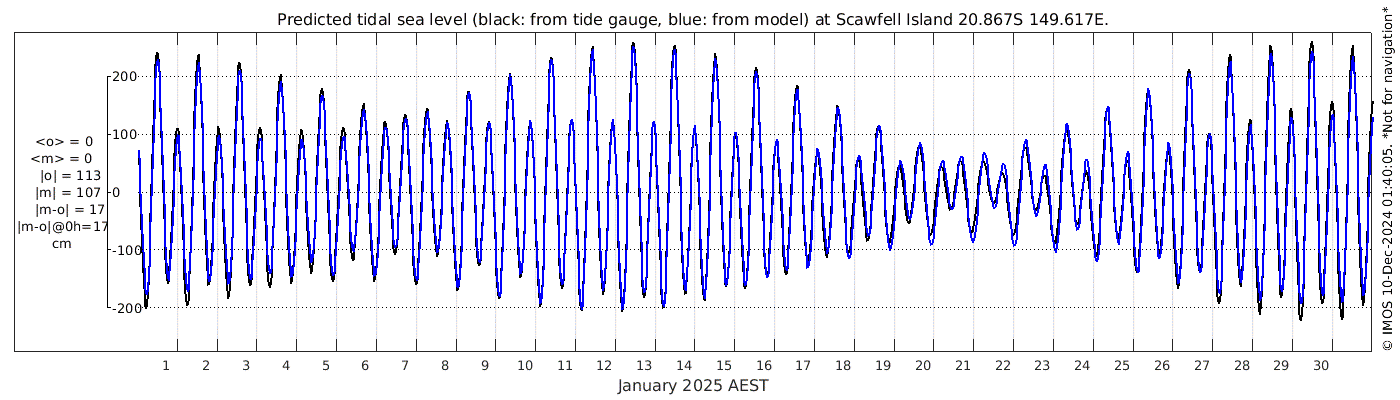 Predicted tidal sea level (black: from tide gauge, blue: from model) at Scawfell Island 20.867S 149.617E.

<o> = 0
<m> = 0
|o| = 113
|m| = 107
|m-o| = 17
|m-o|@0h=17
cm

200
100
0
-100
-200

1 2 3 4 5 6 7 8 9 10 11 12 13 14 15 16 17 18 19 20 21 22 23 24 25 26 27 28 29 30

January 2025 AEST

© IMOS 10-Dec-2024 01:40:05. *Not for navigation*